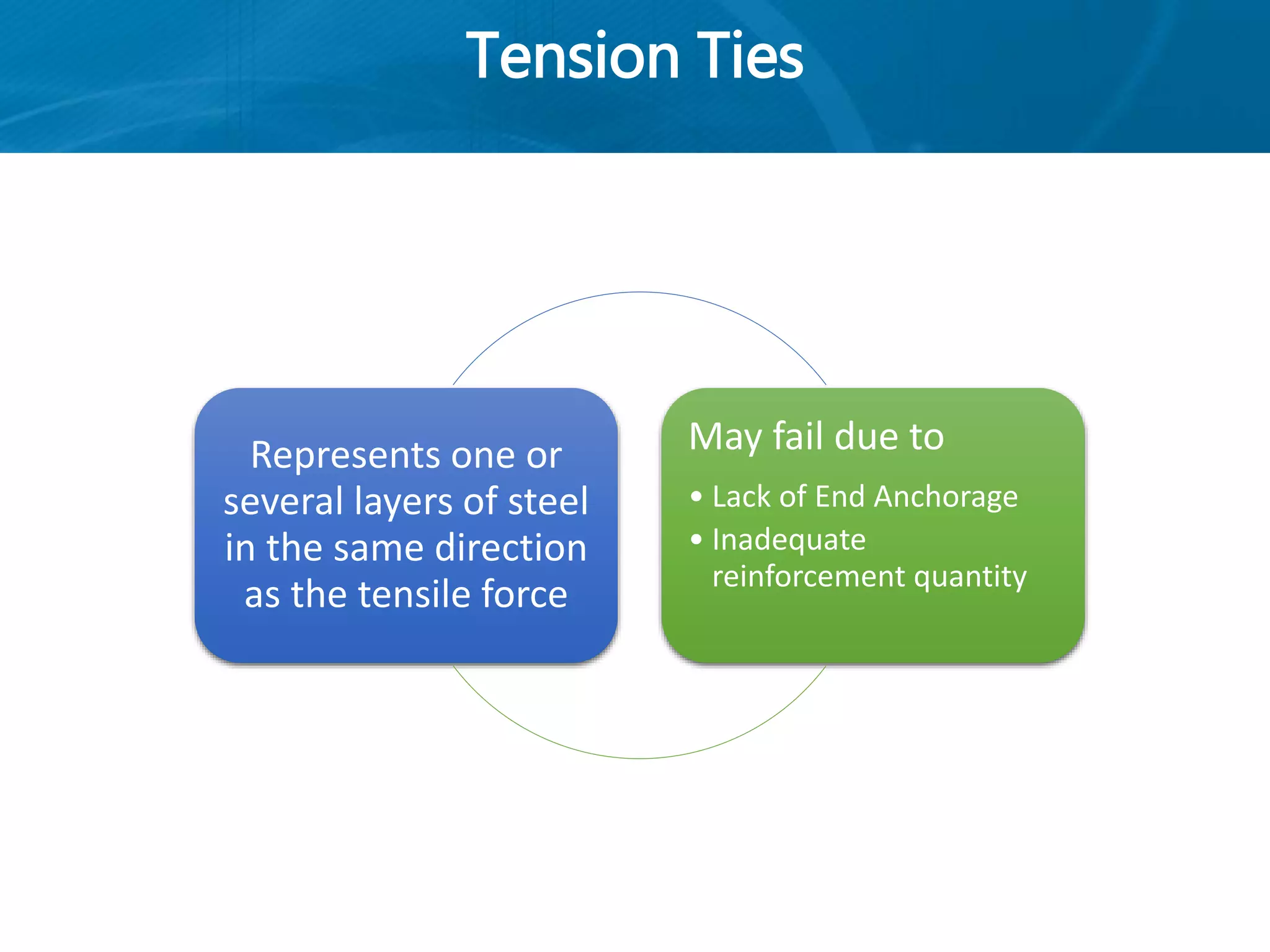 Tension Ties

Represents one or several layers of steel in the same direction as the tensile force

May fail due to

• Lack of End Anchorage
• Inadequate reinforcement quantity